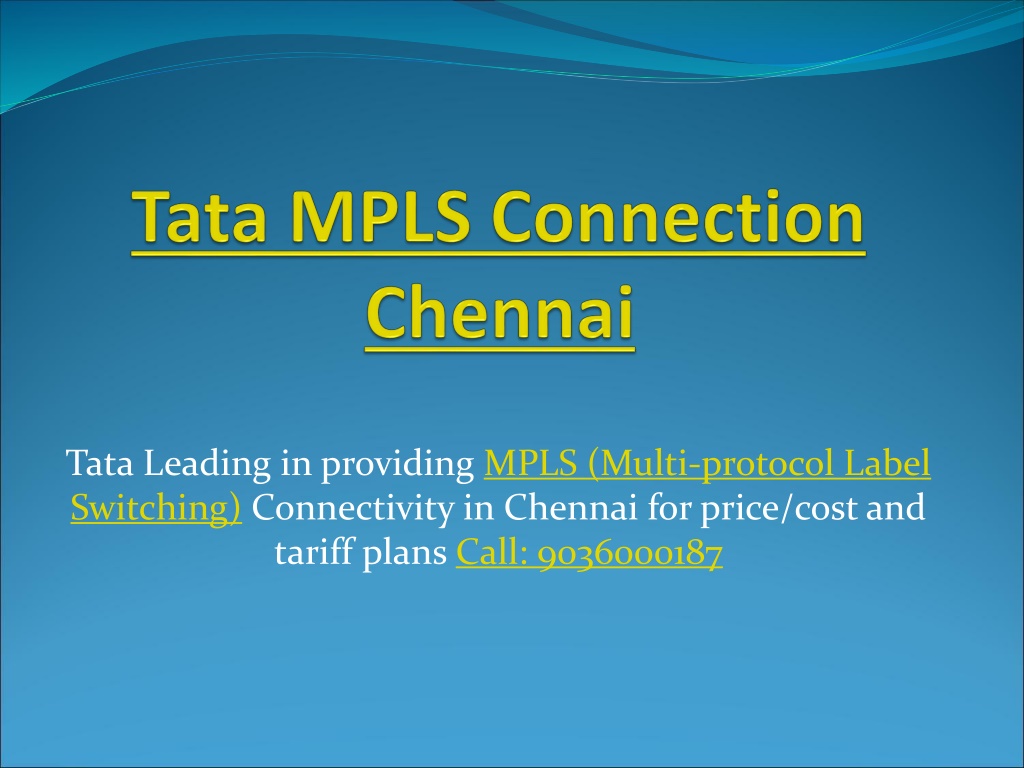 Tata MPLS Connection Chennai

Tata Leading in providing MPLS (Multi-protocol Label Switching) Connectivity in Chennai for price/cost and tariff plans Call: 9036000187